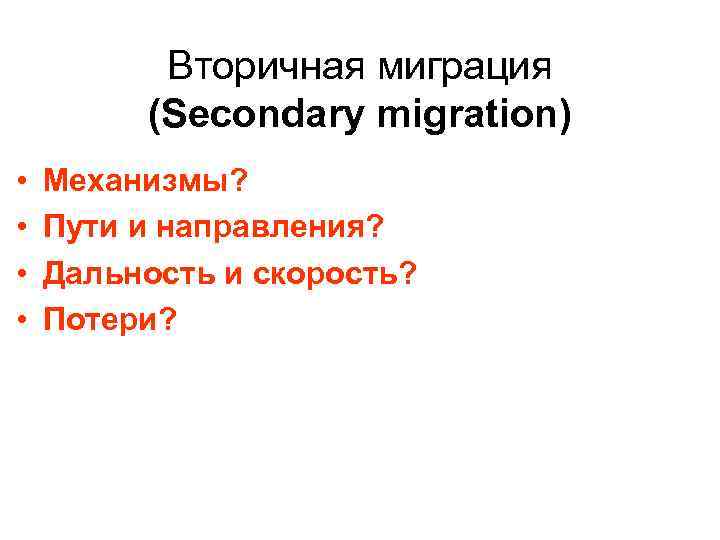 Вторичная миграция
(Secondary migration)

• Механизмы?
• Пути и направления?
• Дальность и скорость?
• Потери?